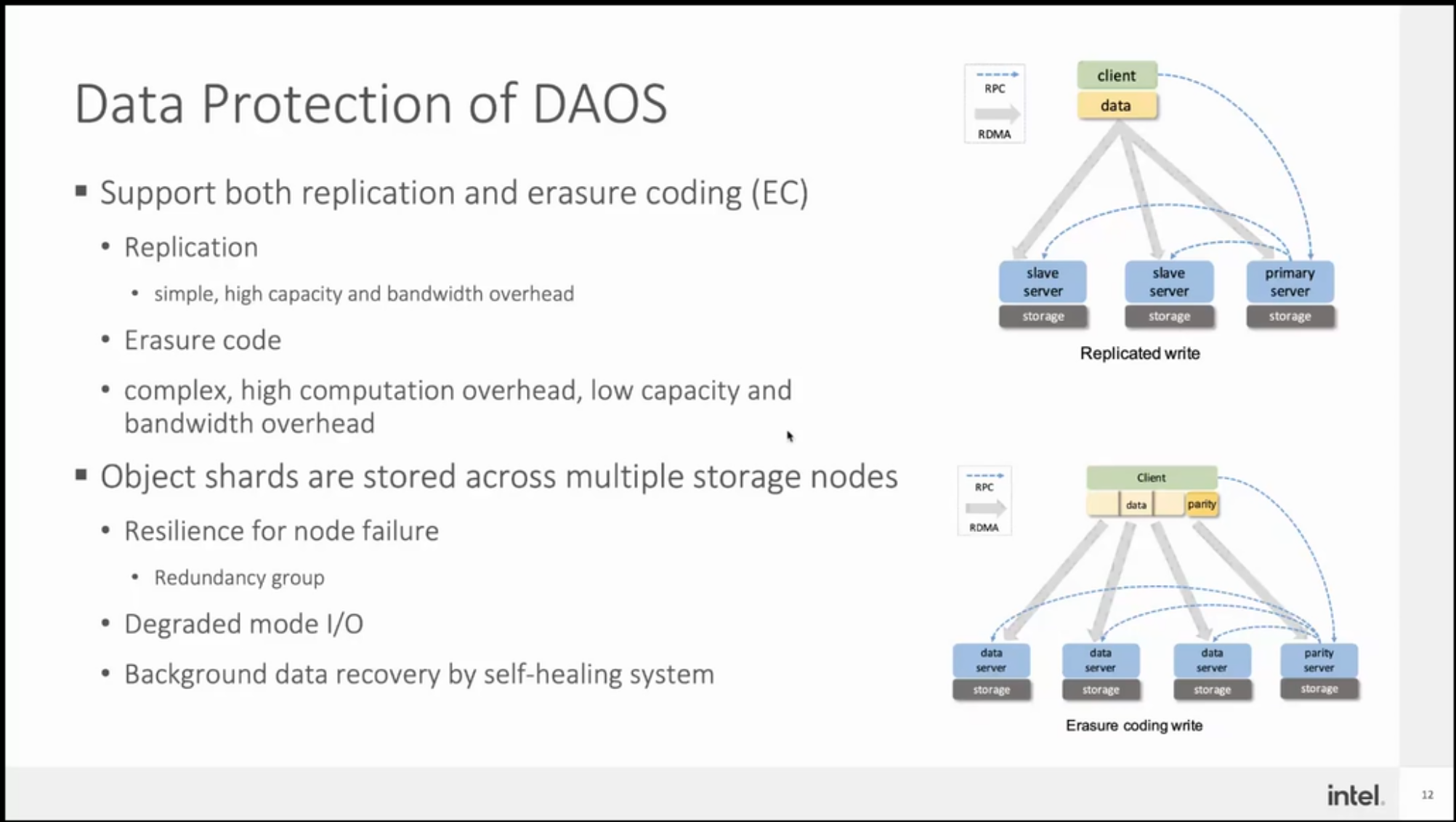 Data Protection of DAOS

▪ Support both replication and erasure coding (EC)

• Replication

• simple, high capacity and bandwidth overhead

• Erasure code

• complex, high computation overhead, low capacity and bandwidth overhead

▪ Object shards are stored across multiple storage nodes

• Resilience for node failure

• Redundancy group

• Degraded mode I/O

• Background data recovery by self-healing system

RPC
RDMA

client
data

slave server
storage

slave server
storage

primary server
storage

Replicated write

RPC
RDMA

Client
data
parity

data server
storage

data server
storage

data server
storage

parity server
storage

Erasure coding write

intel.

12